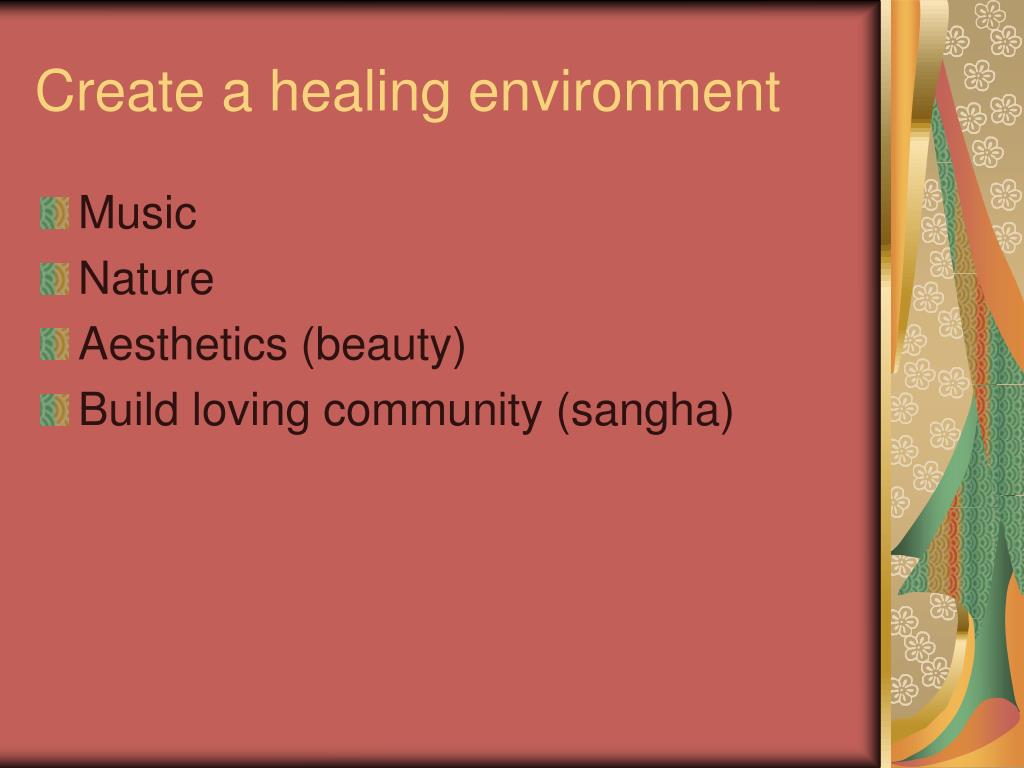 Create a healing environment

Music
Nature
Aesthetics (beauty)
Build loving community (sangha)